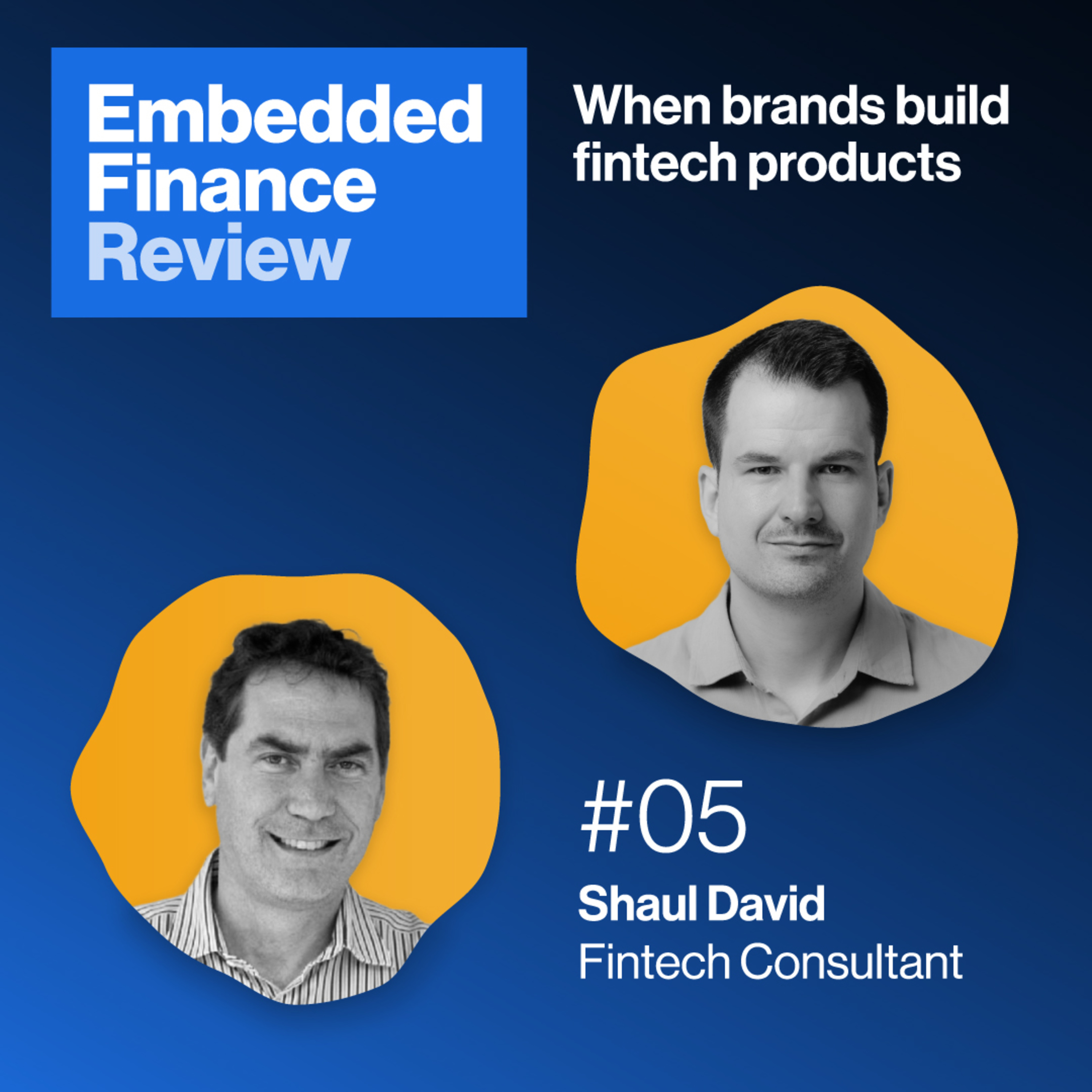 Embedded Finance Review

When brands build fintech products

#05

Shaul David
Fintech Consultant